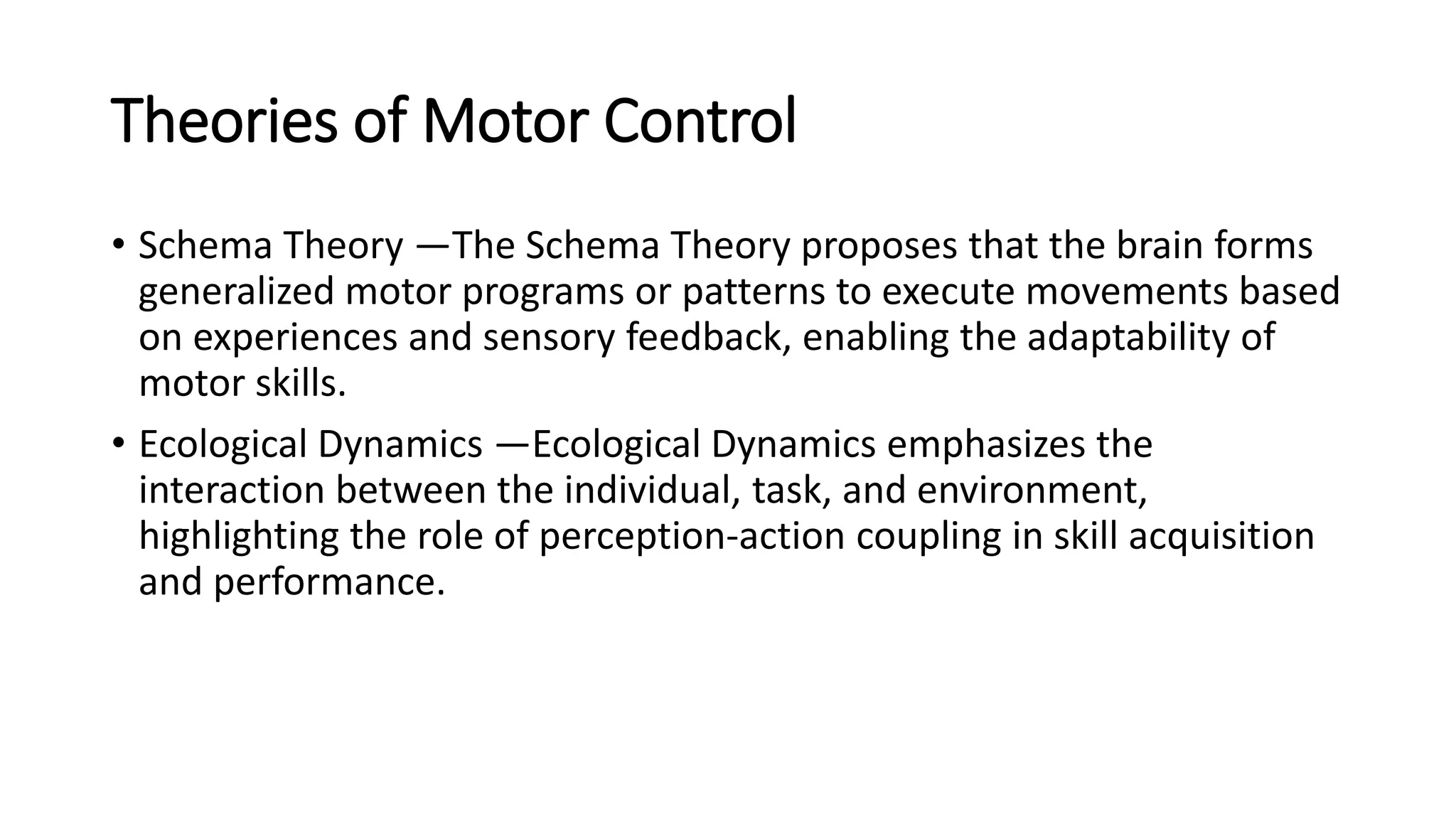 Theories of Motor Control

• Schema Theory —The Schema Theory proposes that the brain forms generalized motor programs or patterns to execute movements based on experiences and sensory feedback, enabling the adaptability of motor skills.

• Ecological Dynamics —Ecological Dynamics emphasizes the interaction between the individual, task, and environment, highlighting the role of perception-action coupling in skill acquisition and performance.